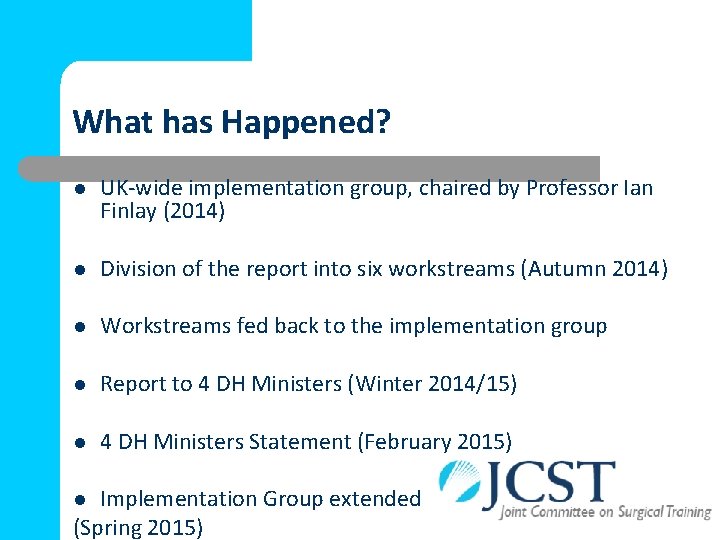 What has Happened?

- UK-wide implementation group, chaired by Professor Ian Finlay (2014)

- Division of the report into six workstreams (Autumn 2014)

- Workstreams fed back to the implementation group

- Report to 4 DH Ministers (Winter 2014/15)

- 4 DH Ministers Statement (February 2015)

- Implementation Group extended (Spring 2015)

JCST
Joint Committee on Surgical Training